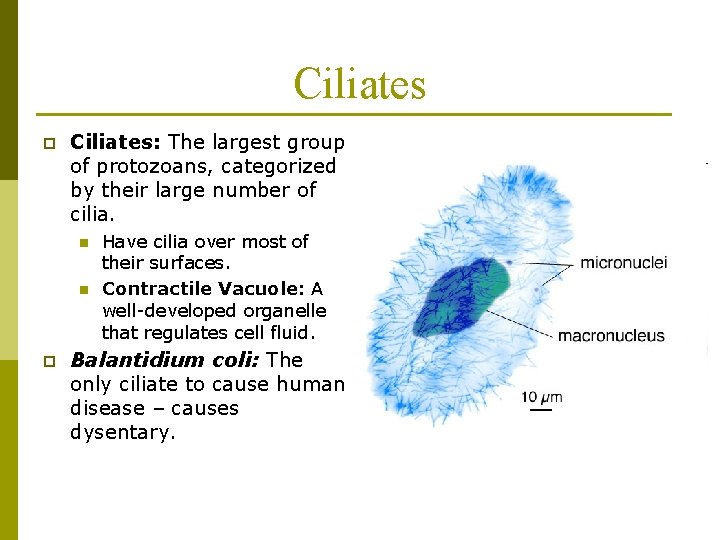 Ciliates

Ciliates: The largest group of protozoans, categorized by their large number of cilia.

Have cilia over most of their surfaces.

Contractile Vacuole: A well-developed organelle that regulates cell fluid.

Balantidium coli: The only ciliate to cause human disease – causes dysentary.

micronuclei

macronucleus

10 $\mu$m